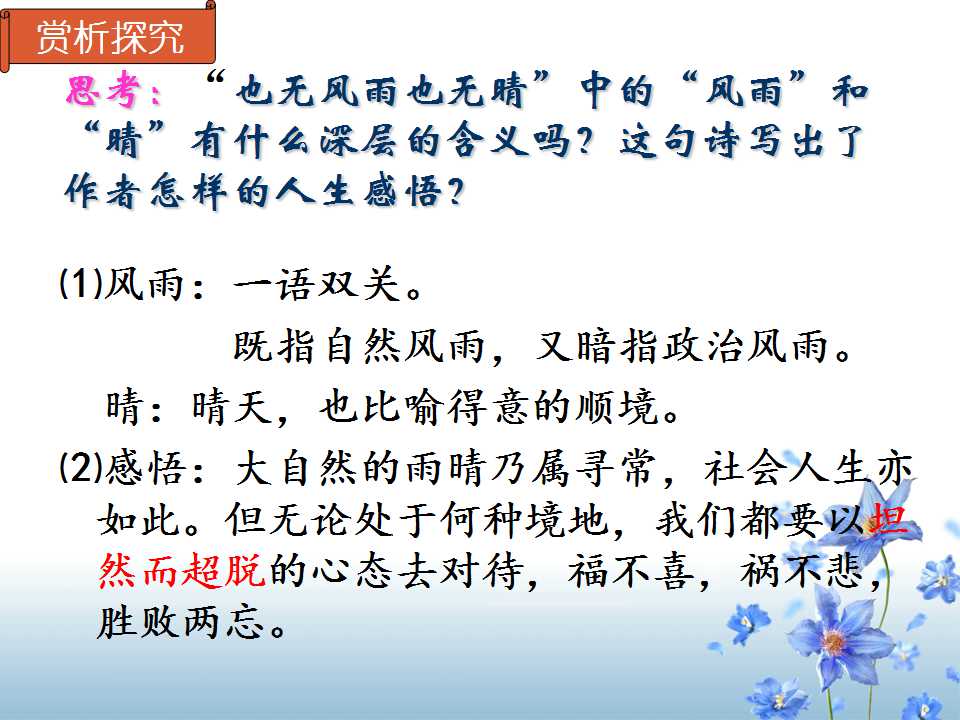 赏析探究

思考：“也无风雨也无晴”中的“风雨”和“晴”有什么深层的含义吗？这句诗写出了作者怎样的人生感悟？

(1)风雨：一语双关。

既指自然风雨，又暗指政治风雨。

晴：晴天，也比喻得意的顺境。

(2)感悟：大自然的雨晴乃属寻常，社会人生亦如此。但无论处于何种境地，我们都要以坦然而超脱的心态去对待，福不喜，祸不悲，胜败两忘。